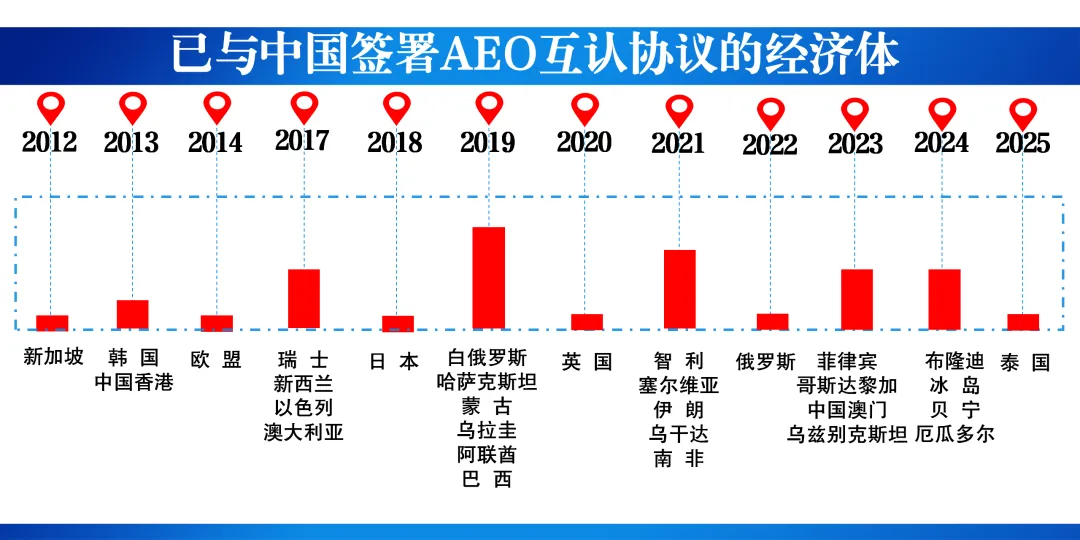 已与中国签署AEO互认协议的经济体

2012 2013 2014 2017 2018 2019 2020 2021 2022 2023 2024 2025

新加坡

韩 国
中国香港

欧 盟

瑞 士
新西兰
以色列
澳大利亚

日 本

白俄罗斯
哈萨克斯坦
蒙 古
乌拉圭
阿联酋
巴 西

英 国

智 利
塞尔维亚
伊 朗
乌干达
南 非

俄罗斯

菲律宾
哥斯达黎加
中国澳门
乌兹别克斯坦

布隆迪
冰 岛
贝 宁
厄瓜多尔

泰 国